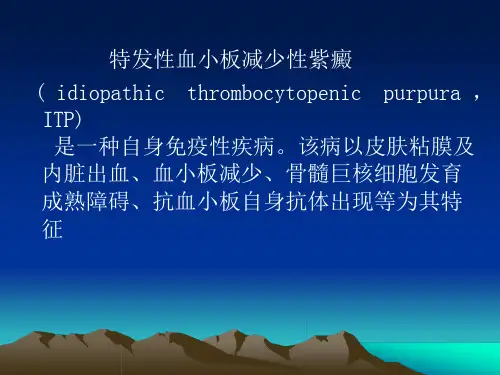 特发性血小板减少性紫癜

( idiopathic thrombocytopenic purpura , ITP)

是一种自身免疫性疾病。该病以皮肤粘膜及内脏出血、血小板减少、骨髓巨核细胞发育成熟障碍、抗血小板自身抗体出现等为其特征